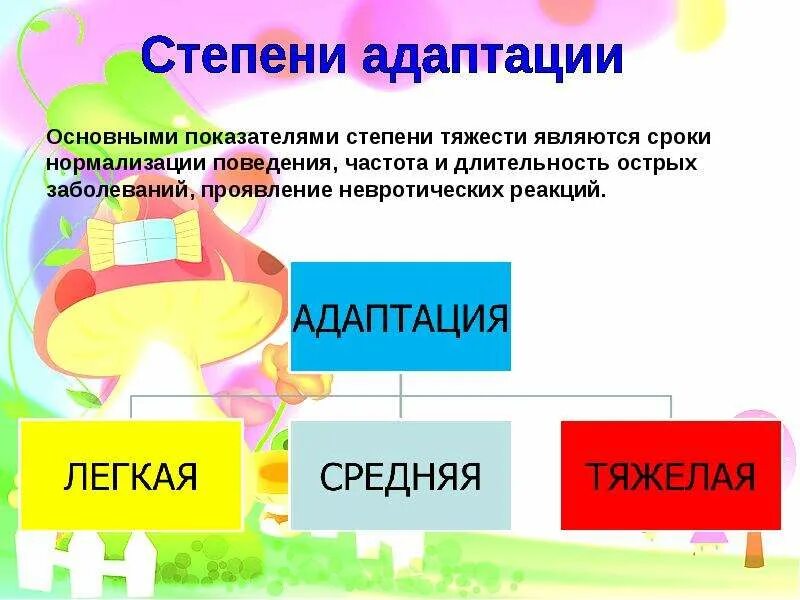 Степени адаптации

Основными показателями степени тяжести являются сроки нормализации поведения, частота и длительность острых заболеваний, проявление невротических реакций.

АДАПТАЦИЯ

ЛЕГКАЯ

СРЕДНЯЯ

ТЯЖЕЛАЯ